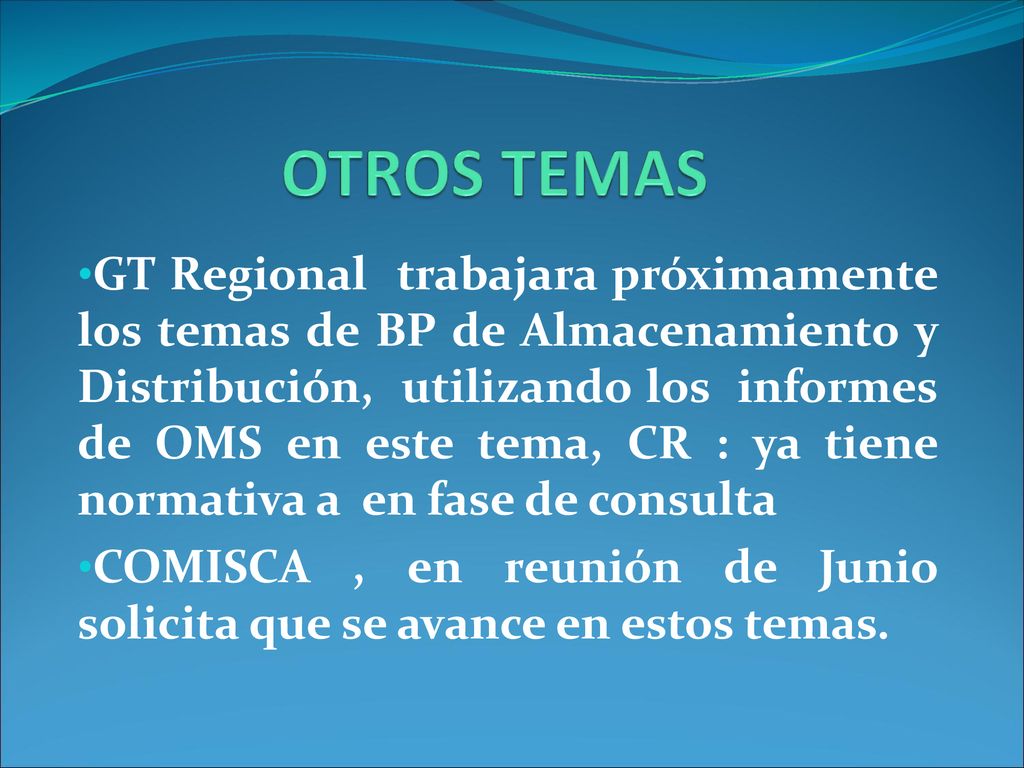 OTROS TEMAS

•GT Regional trabajara próximamente los temas de BP de Almacenamiento y Distribución, utilizando los informes de OMS en este tema, CR : ya tiene normativa a en fase de consulta

•COMISCA , en reunión de Junio solicita que se avance en estos temas.